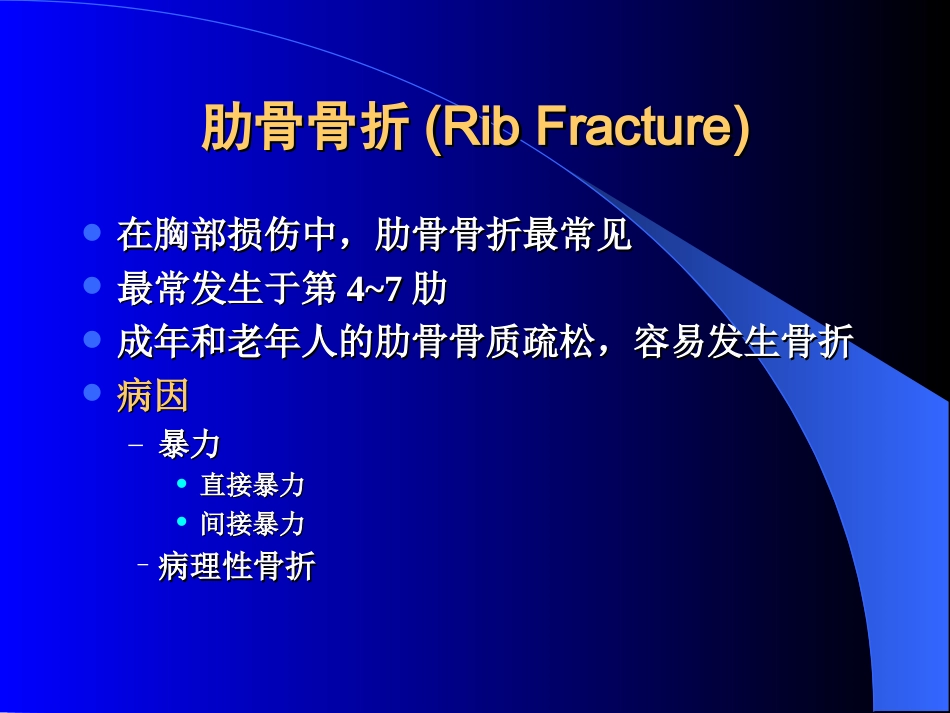 肋骨骨折 (Rib Fracture)

• 在胸部损伤中，肋骨骨折最常见
• 最常发生于第4~7肋
• 成年和老年人的肋骨骨质疏松，容易发生骨折
• 病因
- 暴力
• 直接暴力
• 间接暴力
- 病理性骨折